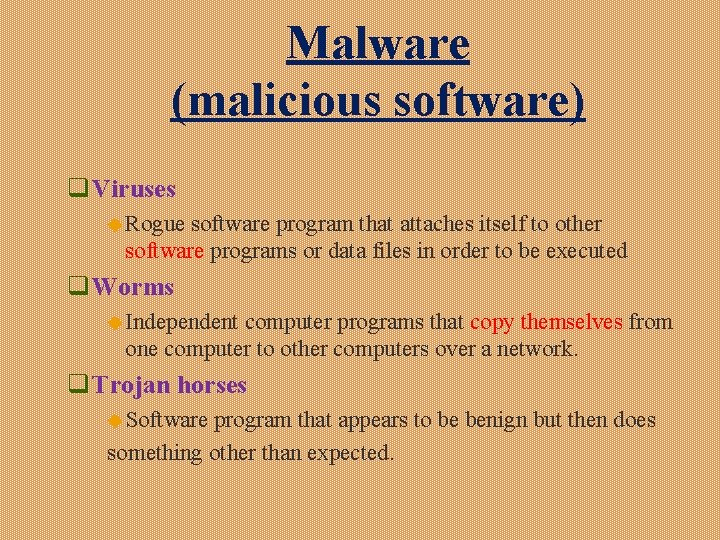 Malware
(malicious software)

Viruses

Rogue software program that attaches itself to other software programs or data files in order to be executed

Worms

Independent computer programs that copy themselves from one computer to other computers over a network.

Trojan horses

Software program that appears to be benign but then does something other than expected.